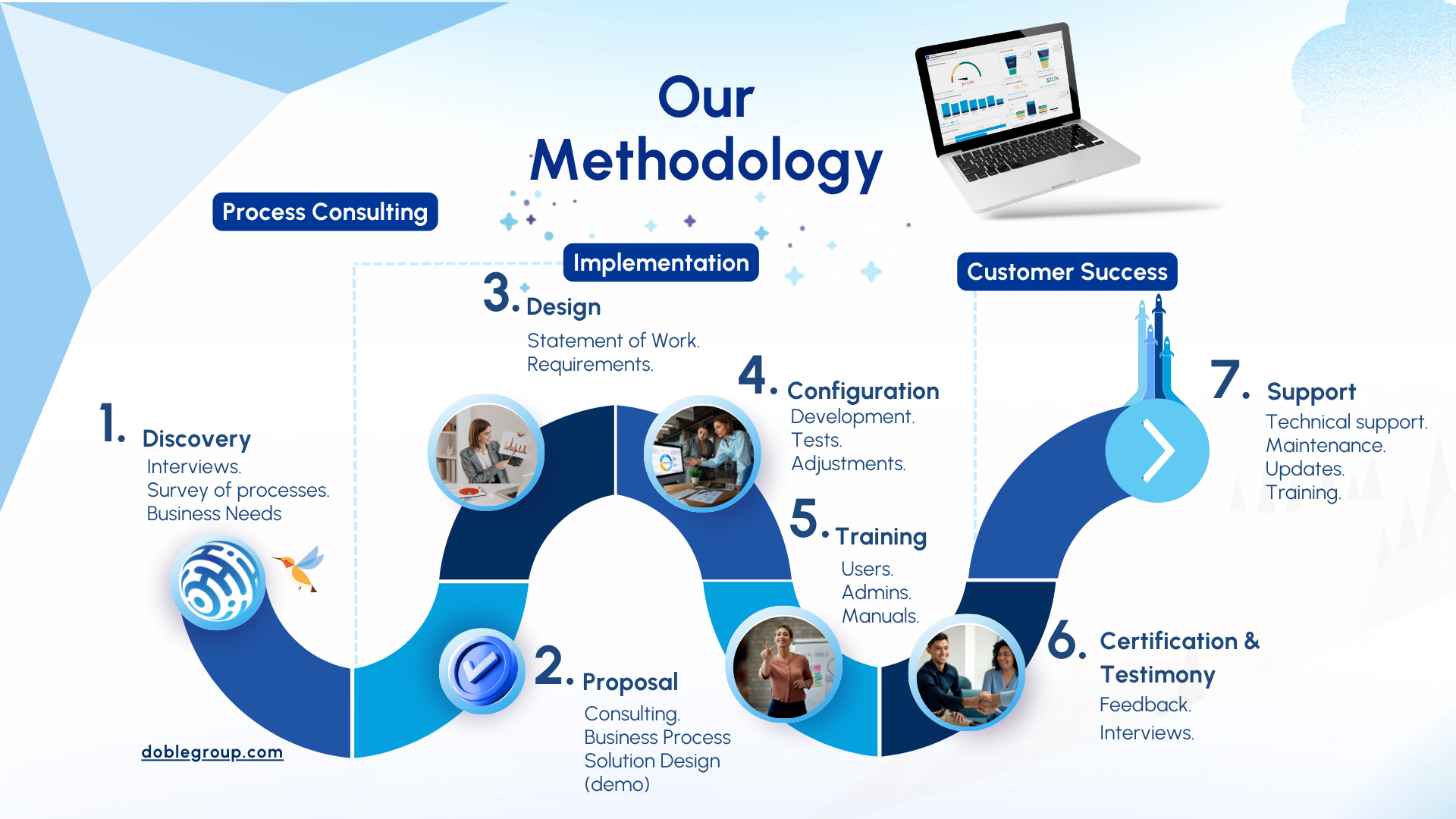 Our Methodology

Process Consulting

Implementation

Customer Success

1. Discovery
Interviews.
Survey of processes.
Business Needs

2. Proposal
Consulting.
Business Process
Solution Design
(demo)

3. Design
Statement of Work.
Requirements.

4. Configuration
Development.
Tests.
Adjustments.

5. Training
Users.
Admins.
Manuals.

6. Certification & Testimony
Feedback.
Interviews.

7. Support
Technical support.
Maintenance.
Updates.
Training.

doblegroup.com